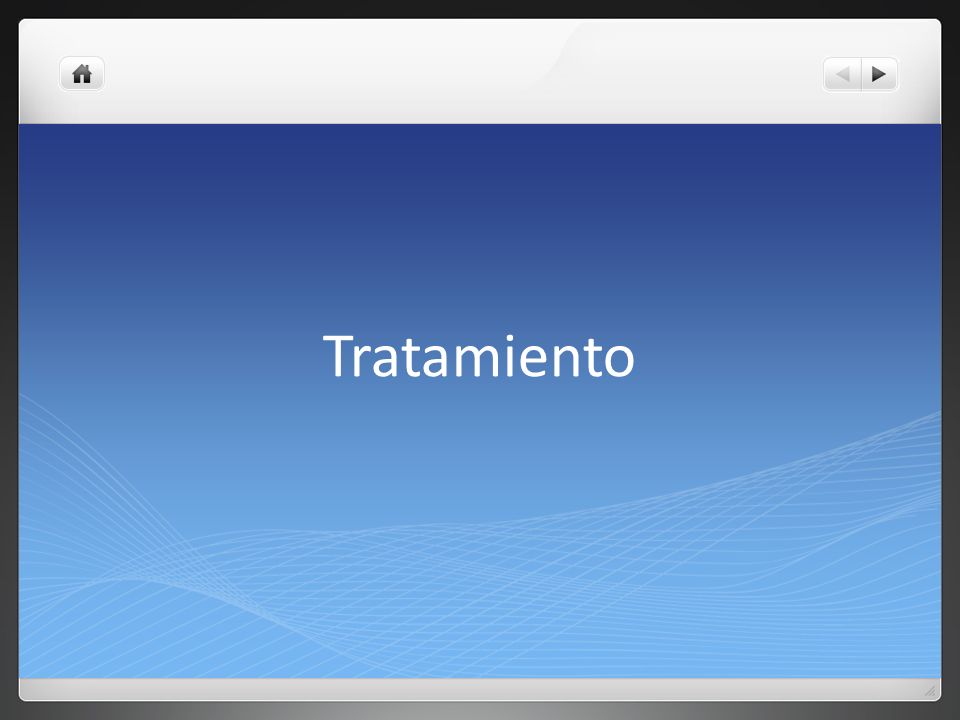 Tratamiento